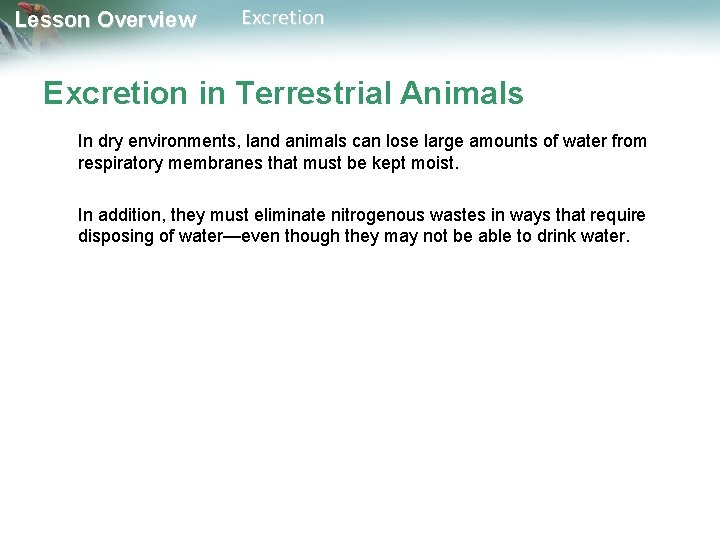 Lesson Overview Excretion

Excretion in Terrestrial Animals

In dry environments, land animals can lose large amounts of water from respiratory membranes that must be kept moist.

In addition, they must eliminate nitrogenous wastes in ways that require disposing of water—even though they may not be able to drink water.